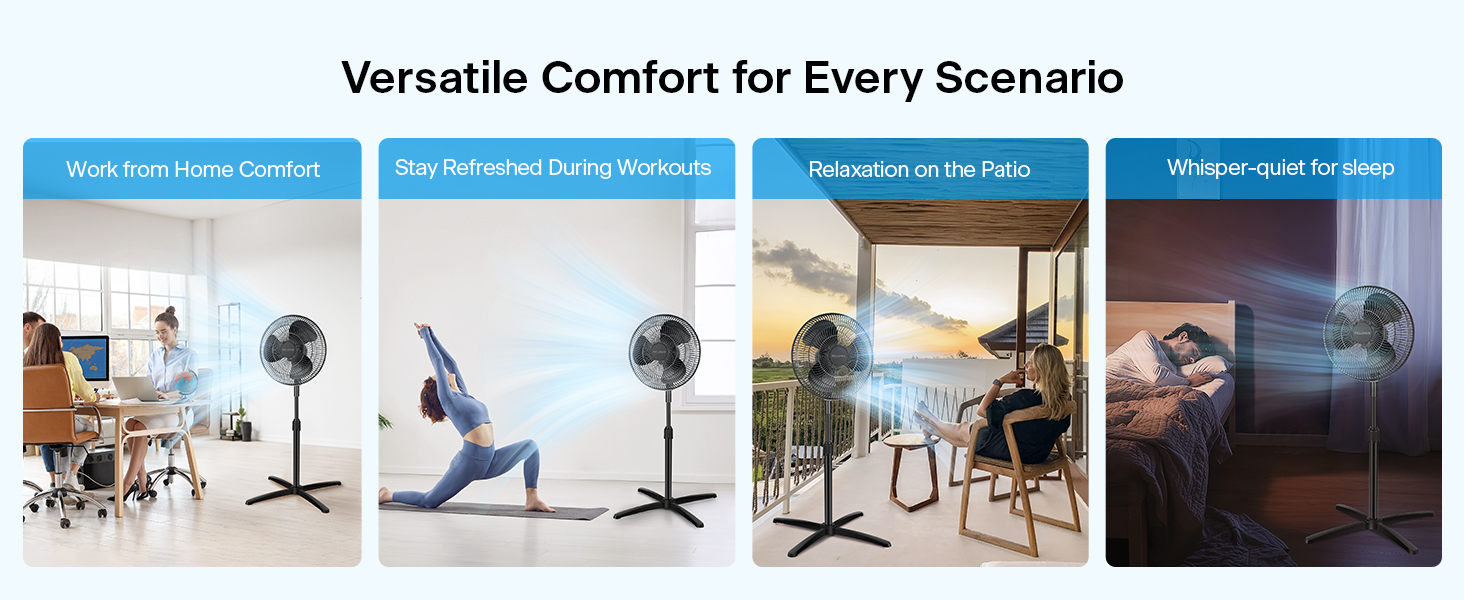 Versatile Comfort for Every Scenario

Work from Home Comfort

Stay Refreshed During Workouts

Relaxation on the Patio

Whisper-quiet for sleep